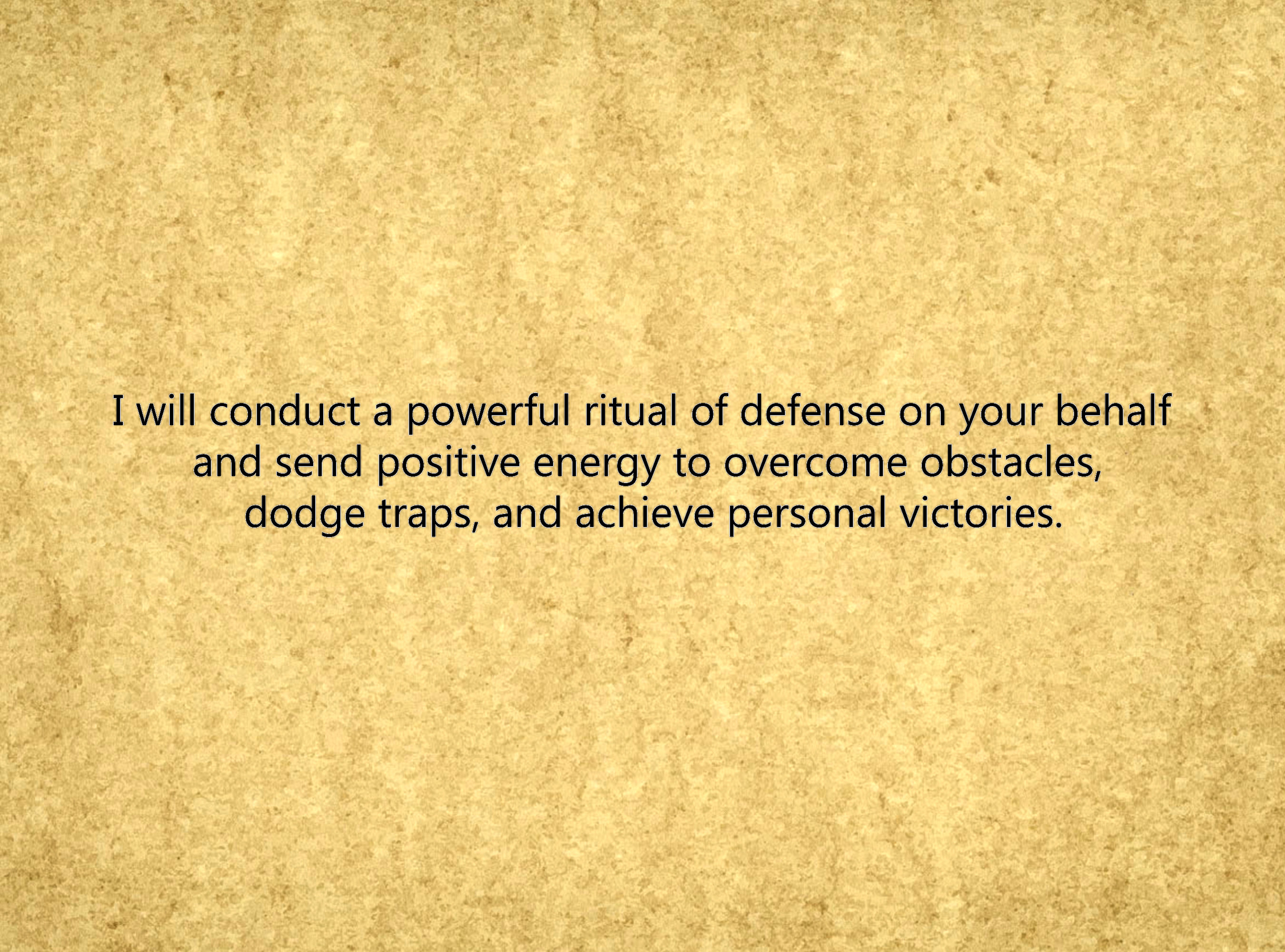 I will conduct a powerful ritual of defense on your behalf and send positive energy to overcome obstacles, dodge traps, and achieve personal victories.